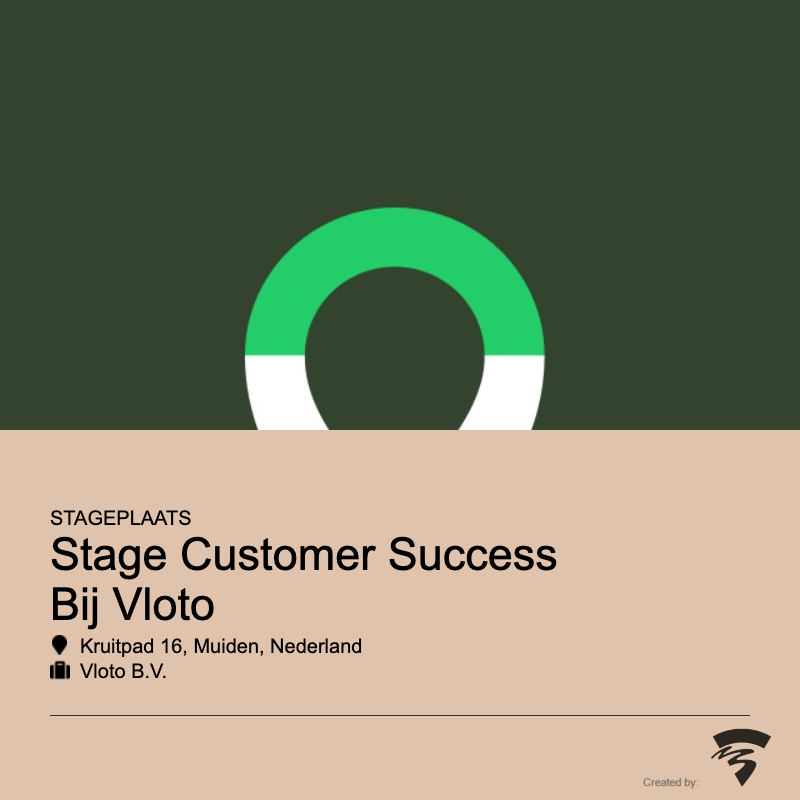 STAGEPLAATS
Stage Customer Success Bij Vloto

Kruitpad 16, Muiden, Nederland
Vloto B.V.

Created by: